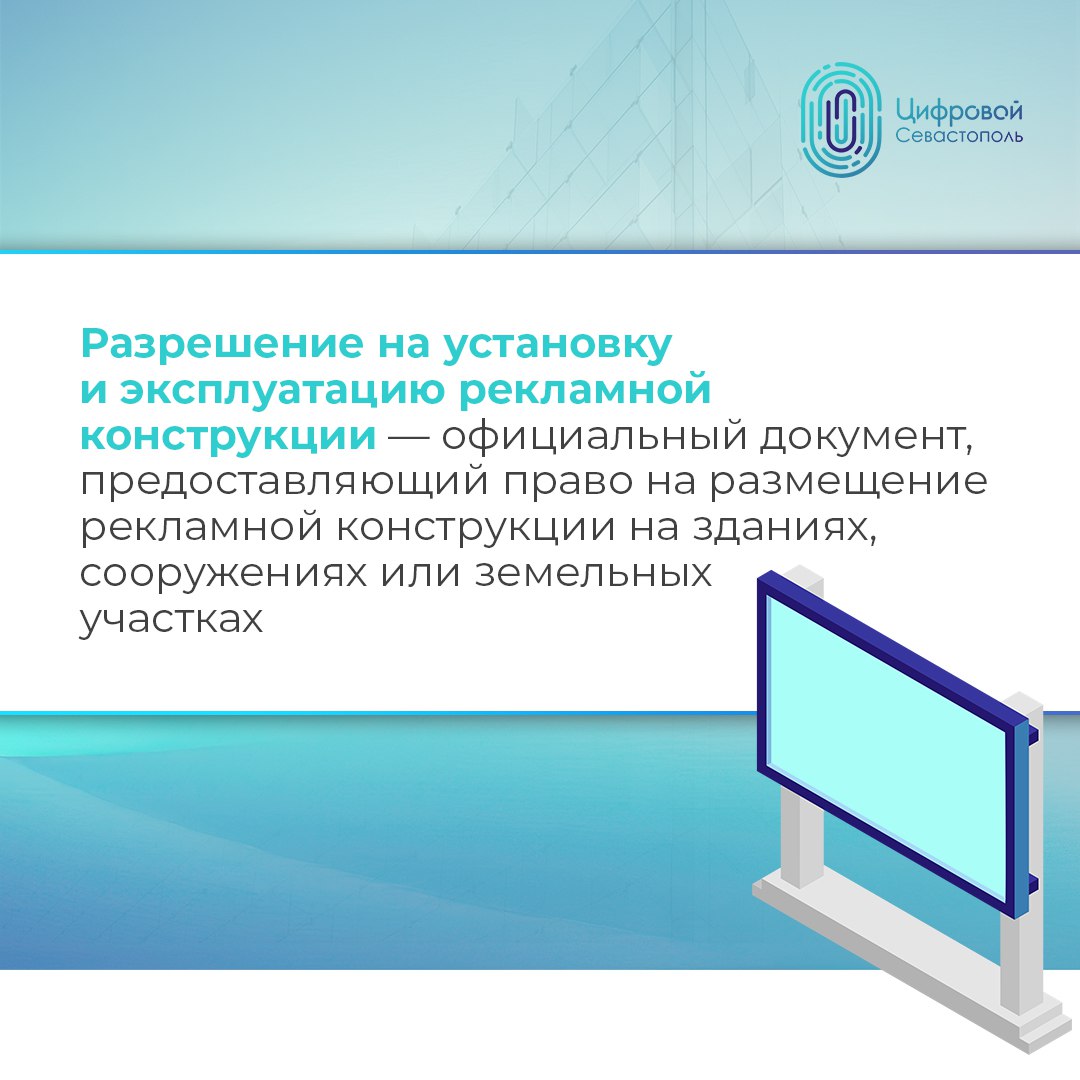 Цифровой
Севастополь

Разрешение на установку и эксплуатацию рекламной конструкции — официальный документ, предоставляющий право на размещение рекламной конструкции на зданиях, сооружениях или земельных участках